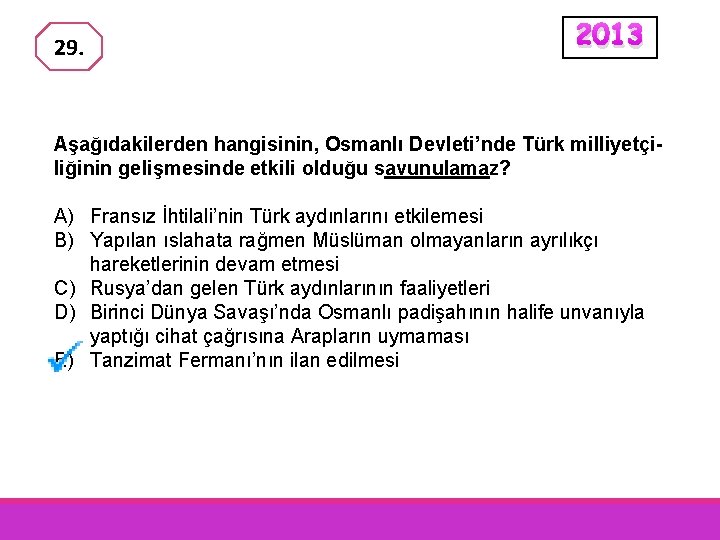 29.

2013

Aşağıdakilerden hangisinin, Osmanlı Devleti'nde Türk milliyetçiliğinin gelişmesinde etkili olduğu savunulamaz?

A) Fransız İhtilali'nin Türk aydınlarını etkilemesi
B) Yapılan ıslahata rağmen Müslüman olmayanların ayrılıkçı hareketlerinin devam etmesi
C) Rusya'dan gelen Türk aydınlarının faaliyetleri
D) Birinci Dünya Savaşı'nda Osmanlı padişahının halife unvanıyla yaptığı cihat çağrısına Arapların uymaması
E) Tanzimat Fermanı'nın ilan edilmesi